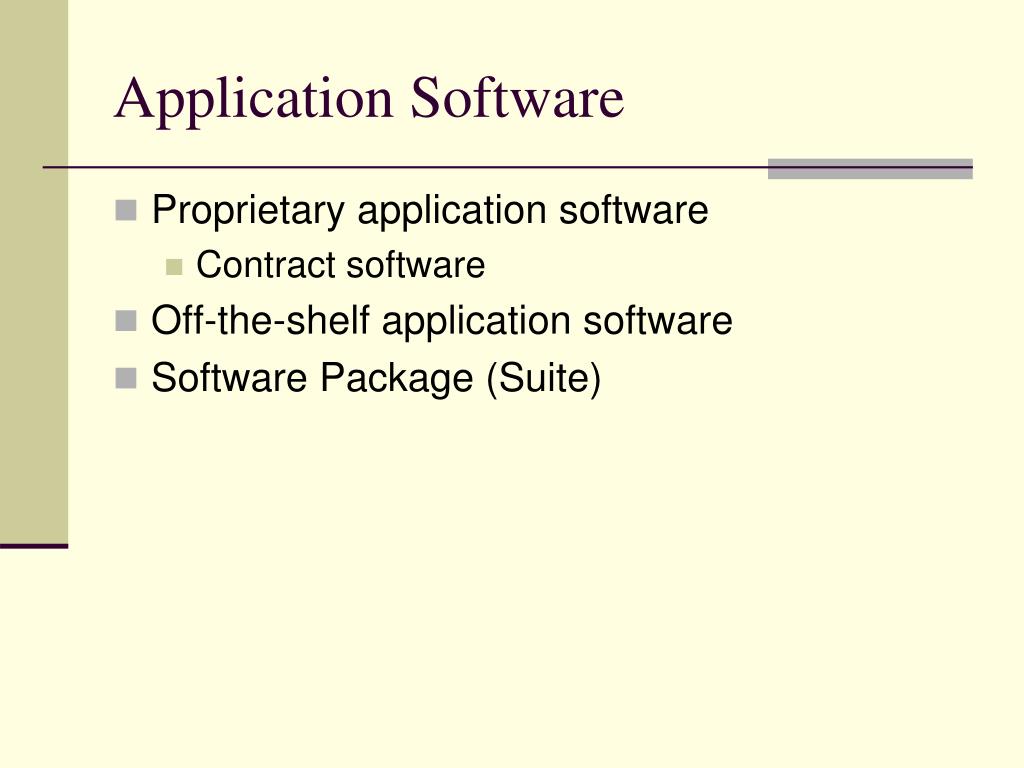 Application Software

Proprietary application software
Contract software
Off-the-shelf application software
Software Package (Suite)